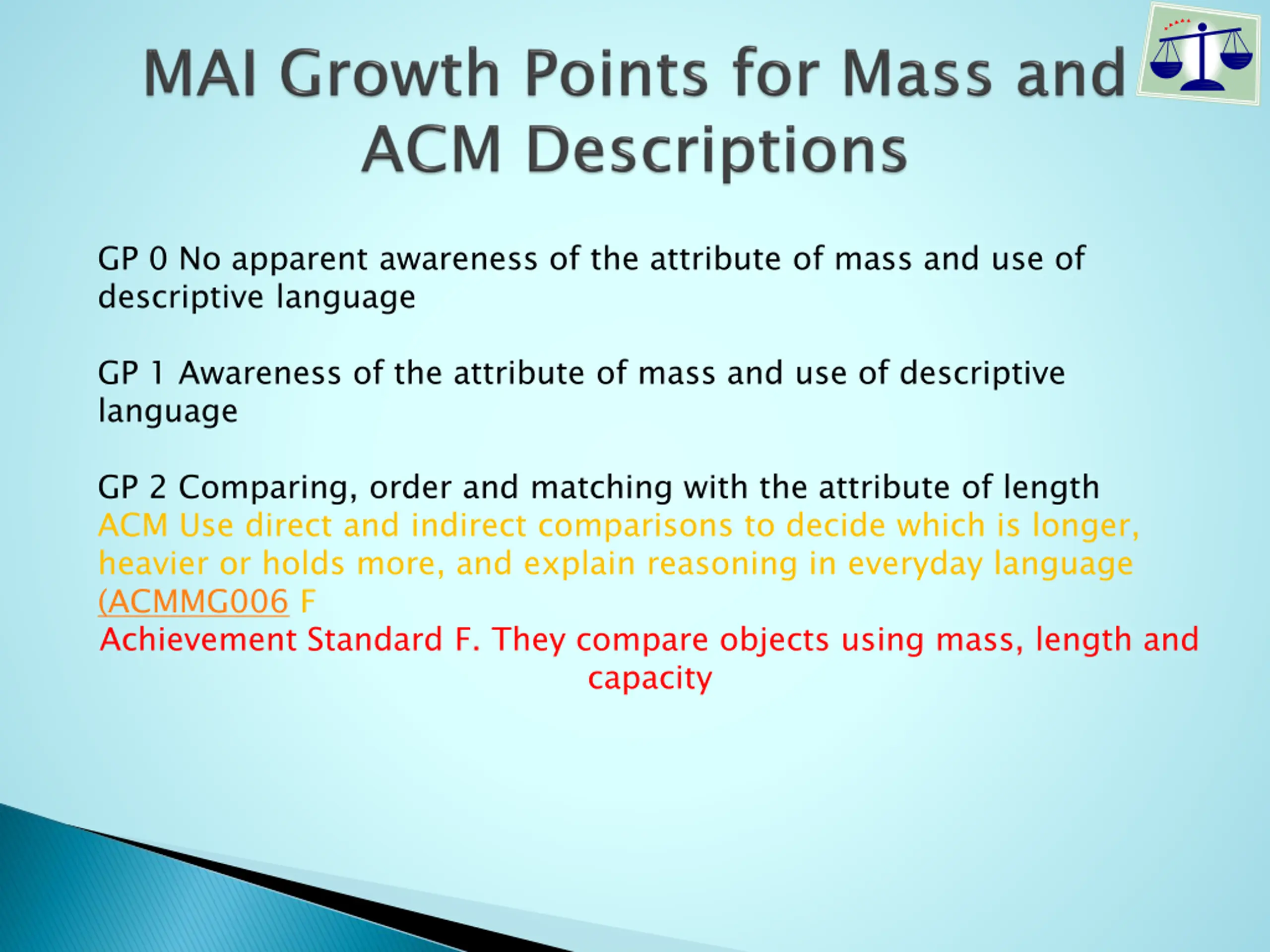 MAI Growth Points for Mass and ACM Descriptions

GP 0 No apparent awareness of the attribute of mass and use of descriptive language

GP 1 Awareness of the attribute of mass and use of descriptive language

GP 2 Comparing, order and matching with the attribute of length
ACM Use direct and indirect comparisons to decide which is longer, heavier or holds more, and explain reasoning in everyday language (ACMMG006 F
Achievement Standard F. They compare objects using mass, length and capacity